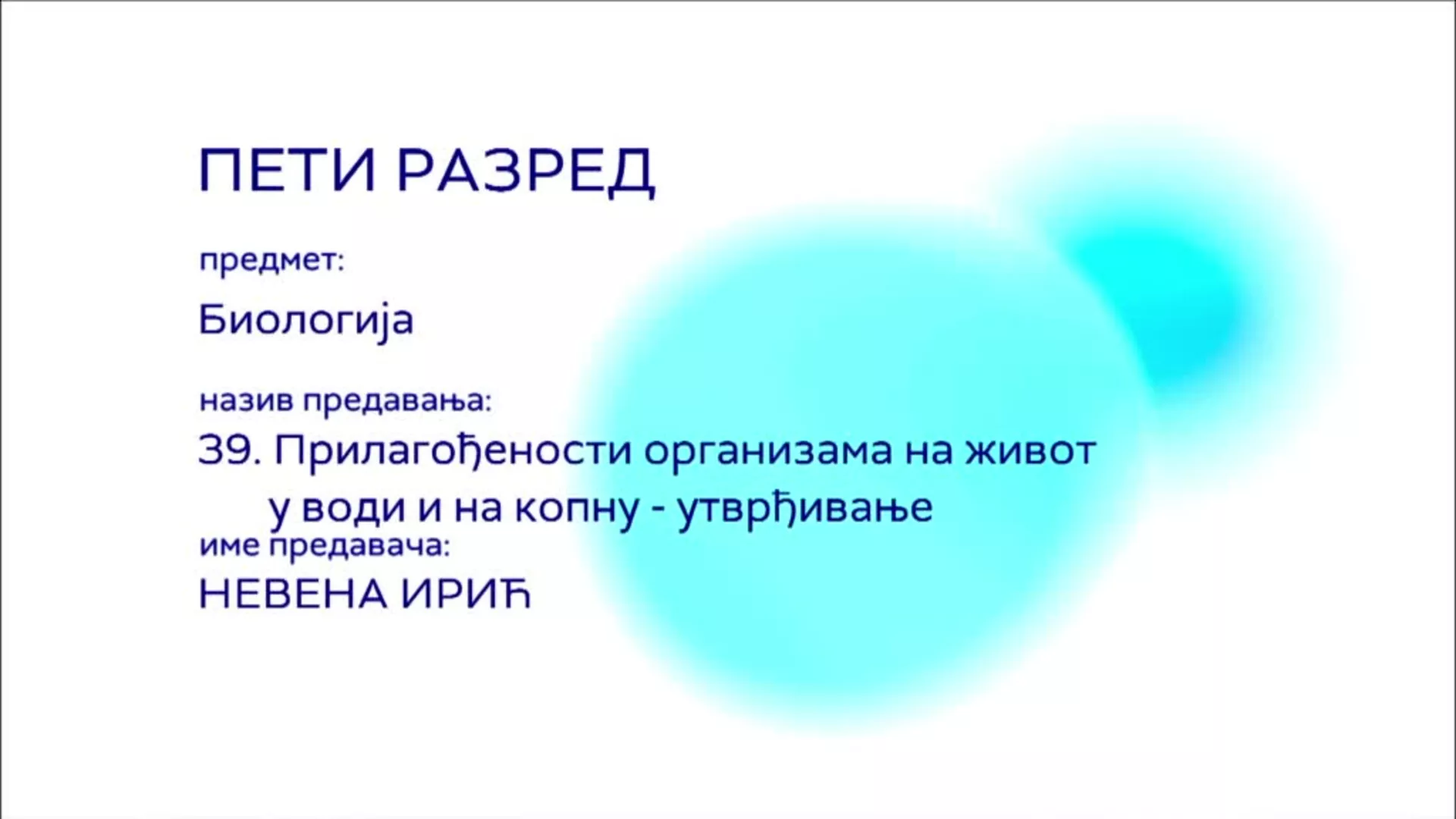 ПЕТИ РАЗРЕД

предмет:

Биологија

назив предавања:

39. Прилагођености организама на живот у води и на копну - утврђивање

име предавача:

НЕВЕНА ИРИЋ